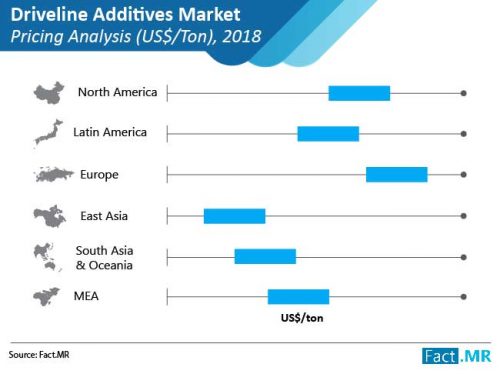 Driveline Additives Market
Pricing Analysis (US$/Ton), 2018

North America

Latin America

Europe

East Asia

South Asia & Oceania

MEA

US$/ton

Source: Fact.MR

Fact.MR